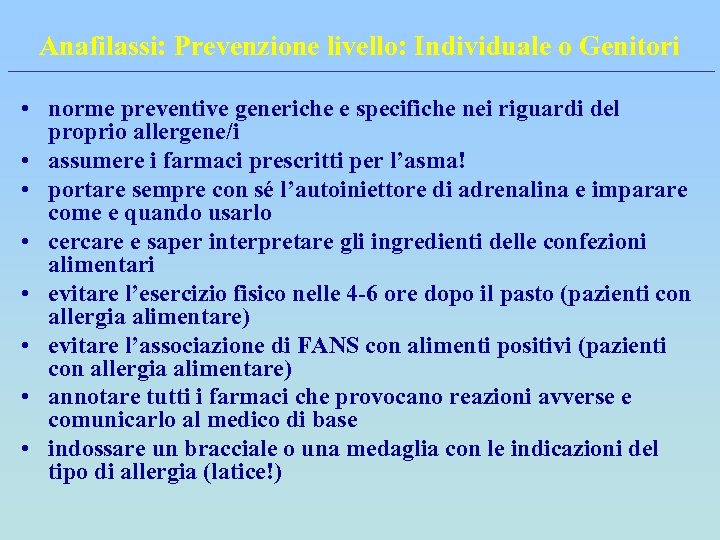 Anafilassi: Prevenzione livello: Individuale o Genitori

• norme preventive generiche e specifiche nei riguardi del proprio allergene/i
• assumere i farmaci prescritti per l’asma!
• portare sempre con sé l’autoiniettore di adrenalina e imparare come e quando usarlo
• cercare e saper interpretare gli ingredienti delle confezioni alimentari
• evitare l’esercizio fisico nelle 4-6 ore dopo il pasto (pazienti con allergia alimentare)
• evitare l’associazione di FANS con alimenti positivi (pazienti con allergia alimentare)
• annotare tutti i farmaci che provocano reazioni avverse e comunicarlo al medico di base
• indossare un bracciale o una medaglia con le indicazioni del tipo di allergia (latice!)